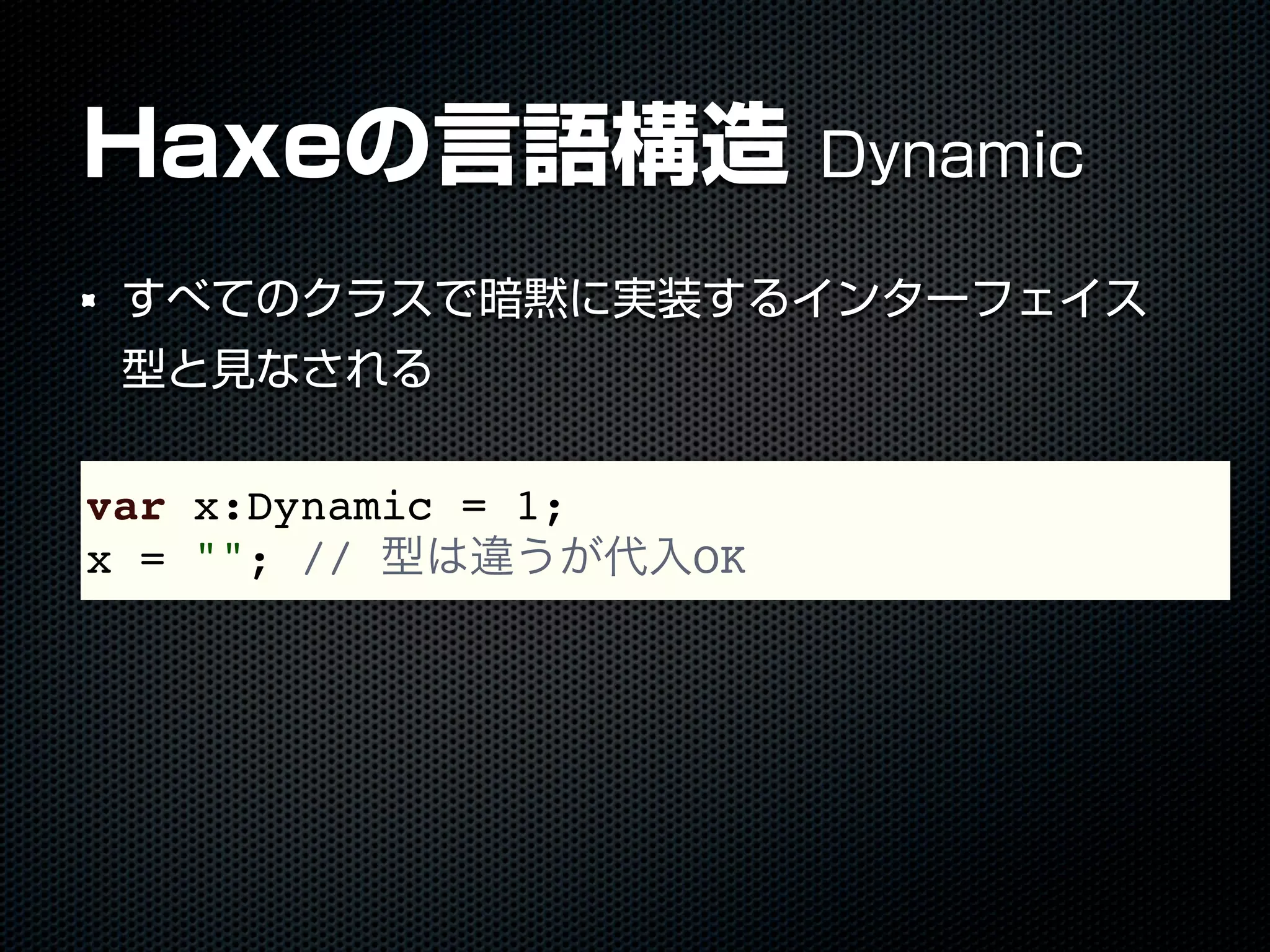 Haxeの言語構造 Dynamic

すべてのクラスで暗黙に実装するインターフェイス型と見なされる

var x:Dynamic = 1;
x = ""; // 型は違うが代入OK